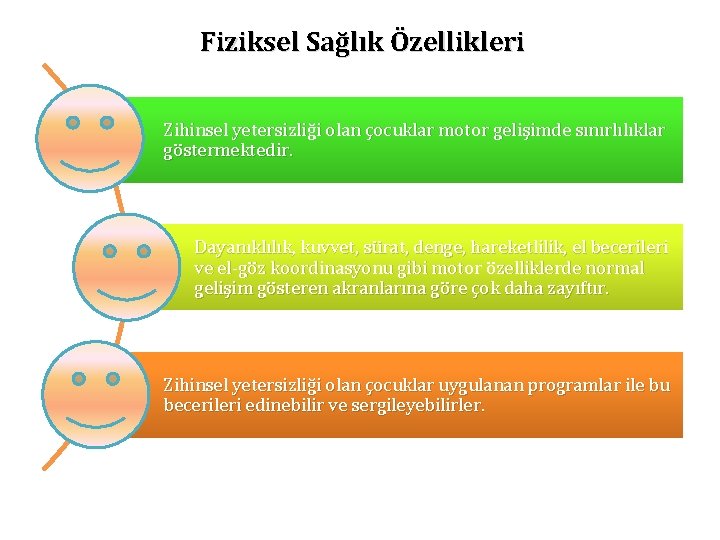 Fiziksel Sağlık Özellikleri

Zihinsel yetersizliği olan çocuklar motor gelişimde sınırlılıklar göstermektedir.

Dayanıklılık, kuvvet, sürat, denge, hareketlilik, el becerileri ve el-göz koordinasyonu gibi motor özelliklerde normal gelişim gösteren akranlarına göre çok daha zayıftır.

Zihinsel yetersizliği olan çocuklar uygulanan programlar ile bu becerileri edinebilir ve sergileyebilirler.